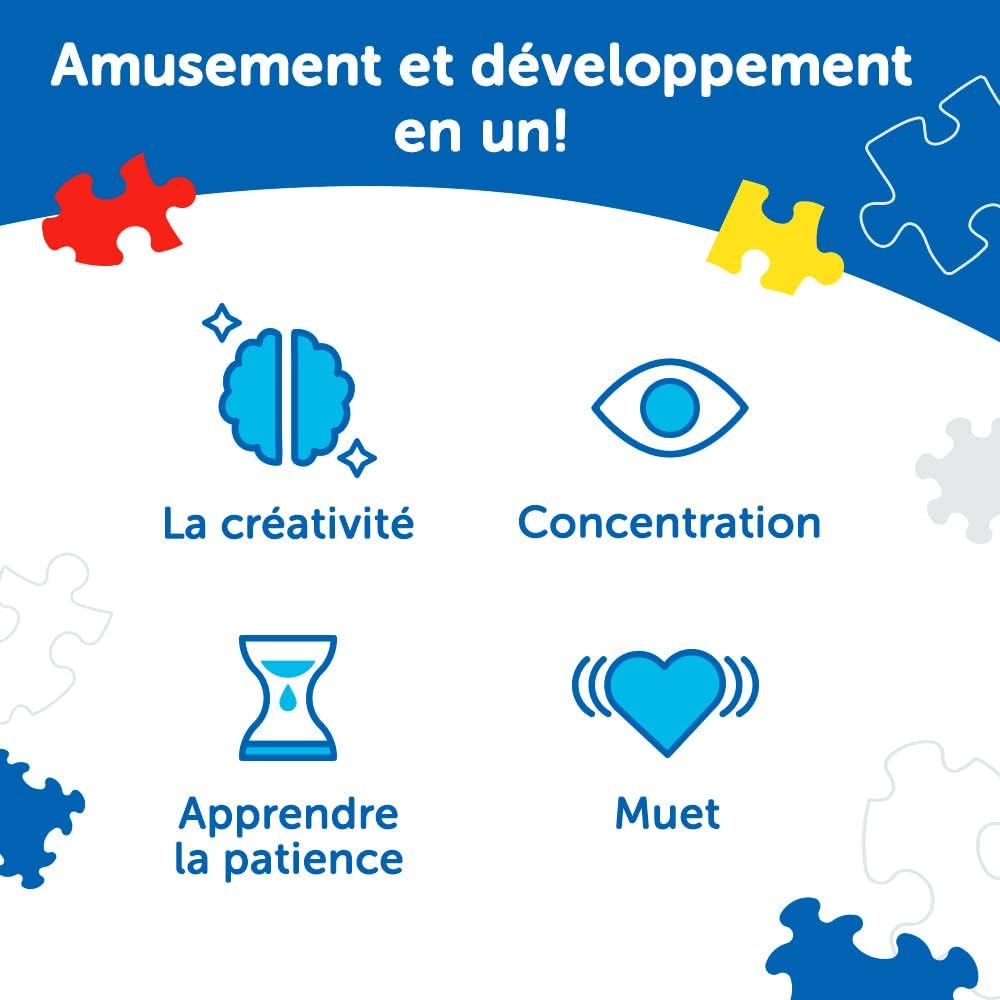 Amusement et développement en un!

La créativité

Concentration

Apprendre la patience

Muet